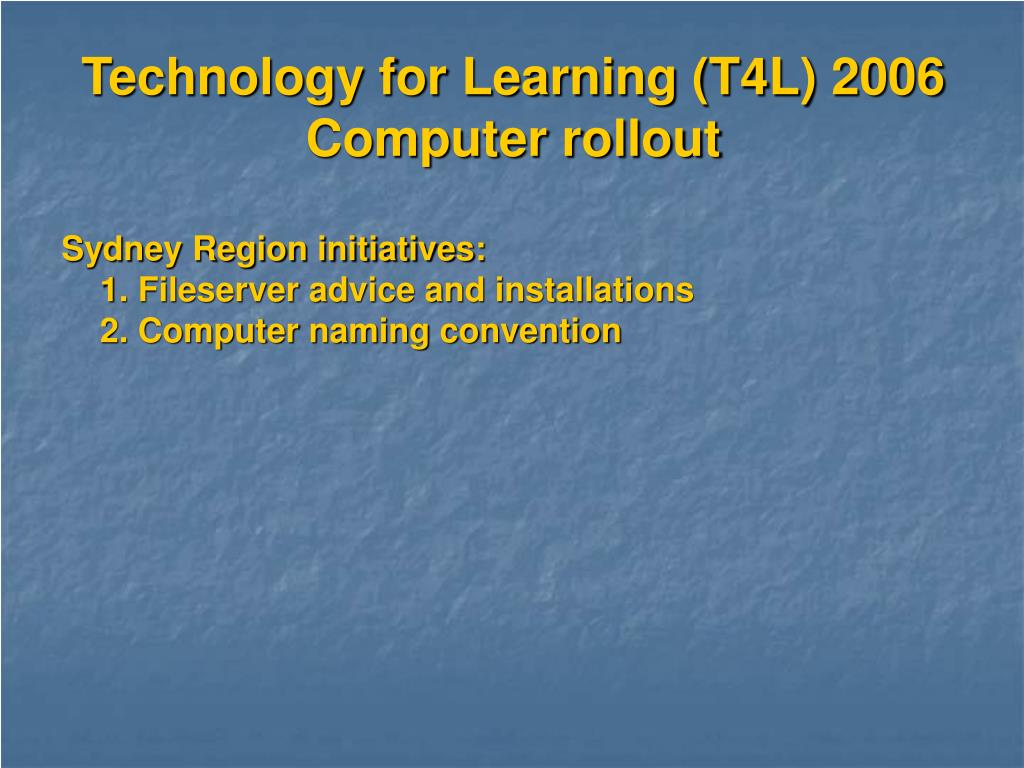 Technology for Learning (T4L) 2006 Computer rollout

Sydney Region initiatives:
1. Fileserver advice and installations
2. Computer naming convention